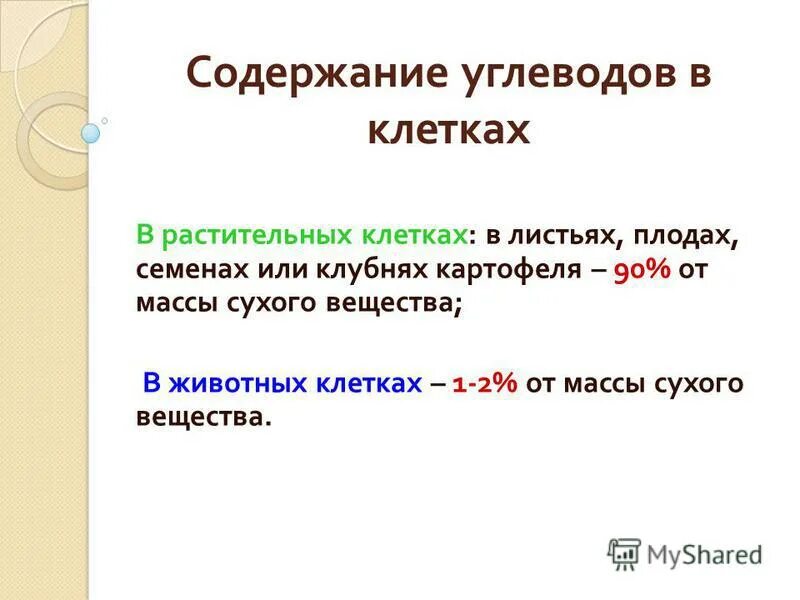 Содержание углеводов в клетках

В растительных клетках: в листьях, плодах, семенах или клубнях картофеля – 90% от массы сухого вещества;

В животных клетках – 1-2% от массы сухого вещества.

MyShared